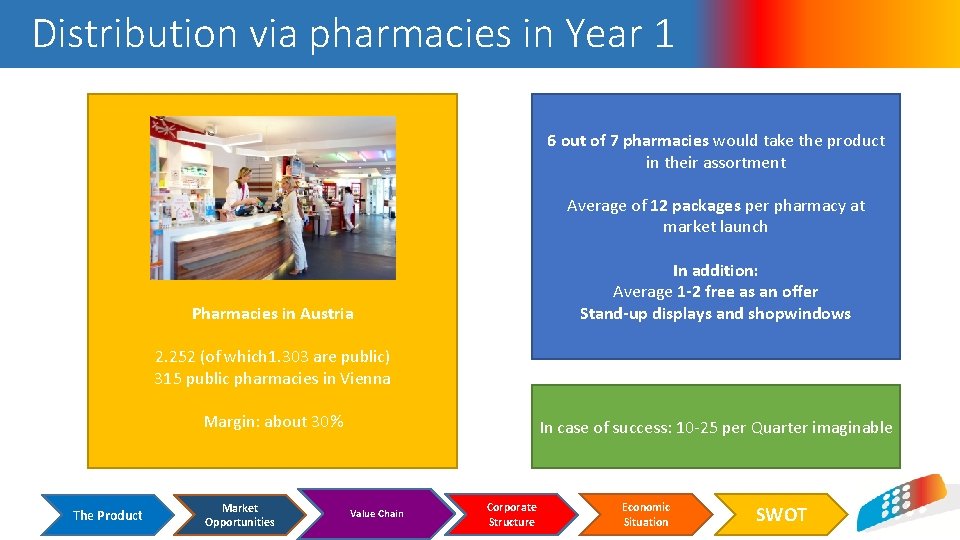 Distribution via pharmacies in Year 1

Pharmacies in Austria

2.252 (of which1.303 are public)
315 public pharmacies in Vienna

Margin: about 30%

6 out of 7 pharmacies would take the product in their assortment

Average of 12 packages per pharmacy at market launch

In addition:
Average 1-2 free as an offer
Stand-up displays and shopwindows

In case of success: 10-25 per Quarter imaginable

The Product

Market Opportunities

Value Chain

Corporate Structure

Economic Situation

SWOT